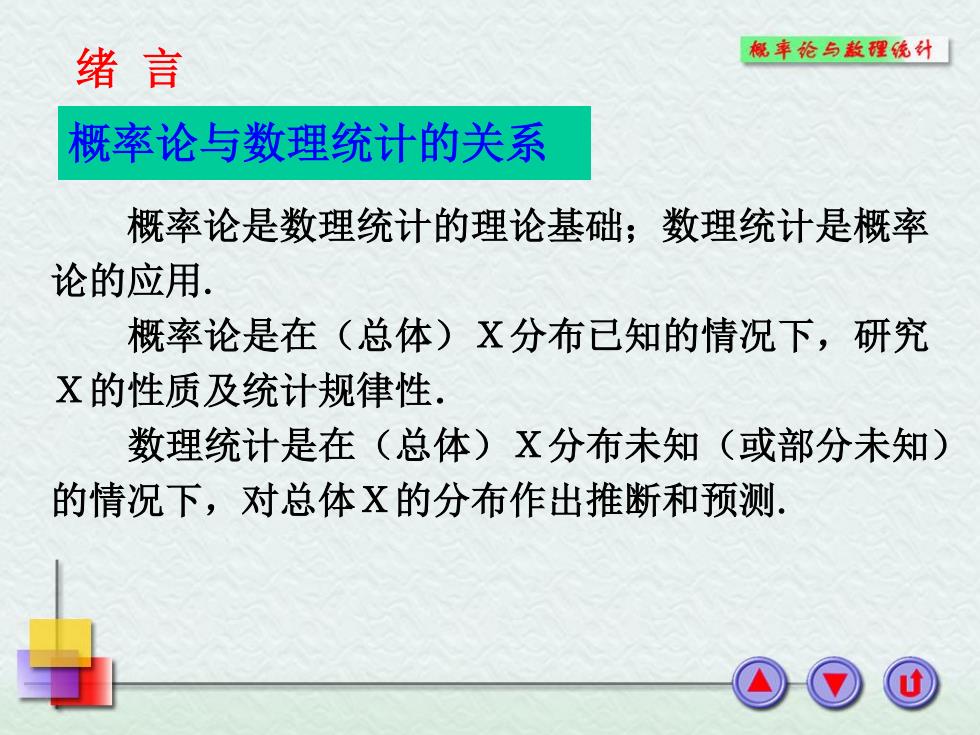 绪 言

概率论与数理统计

概率论与数理统计的关系

概率论是数理统计的理论基础；数理统计是概率论的应用.

概率论是在（总体）X分布已知的情况下，研究X的性质及统计规律性.

数理统计是在（总体）X分布未知（或部分未知）的情况下，对总体X的分布作出推断和预测.